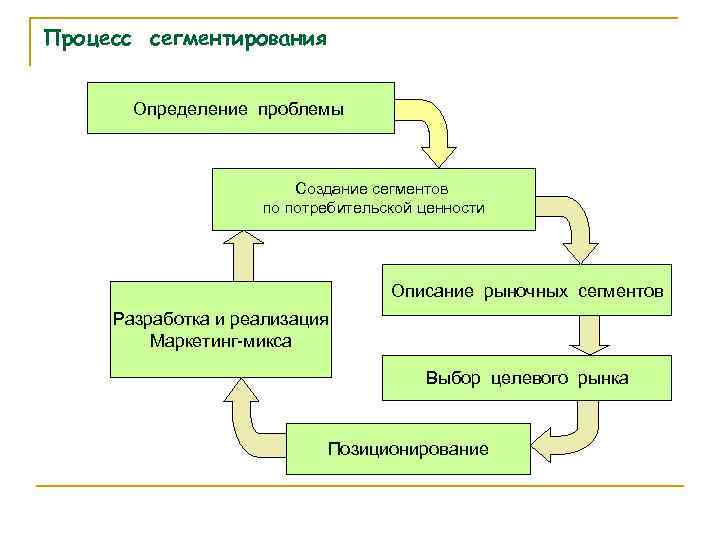 Процесс сегментирования

Определение проблемы

Создание сегментов
по потребительской ценности

Описание рыночных сегментов

Выбор целевого рынка

Позиционирование

Разработка и реализация
Маркетинг-микса